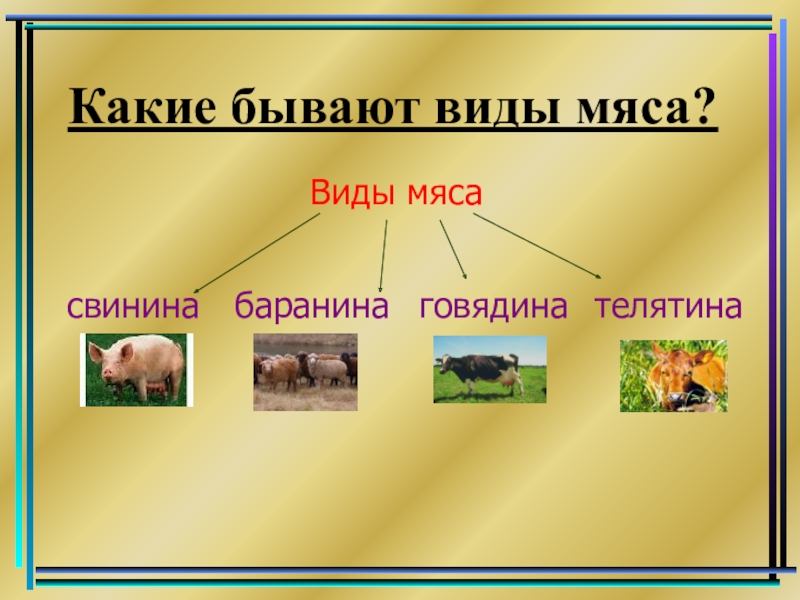 Какие бывают виды мяса?

Виды мяса

свинина баранина говядина телятина